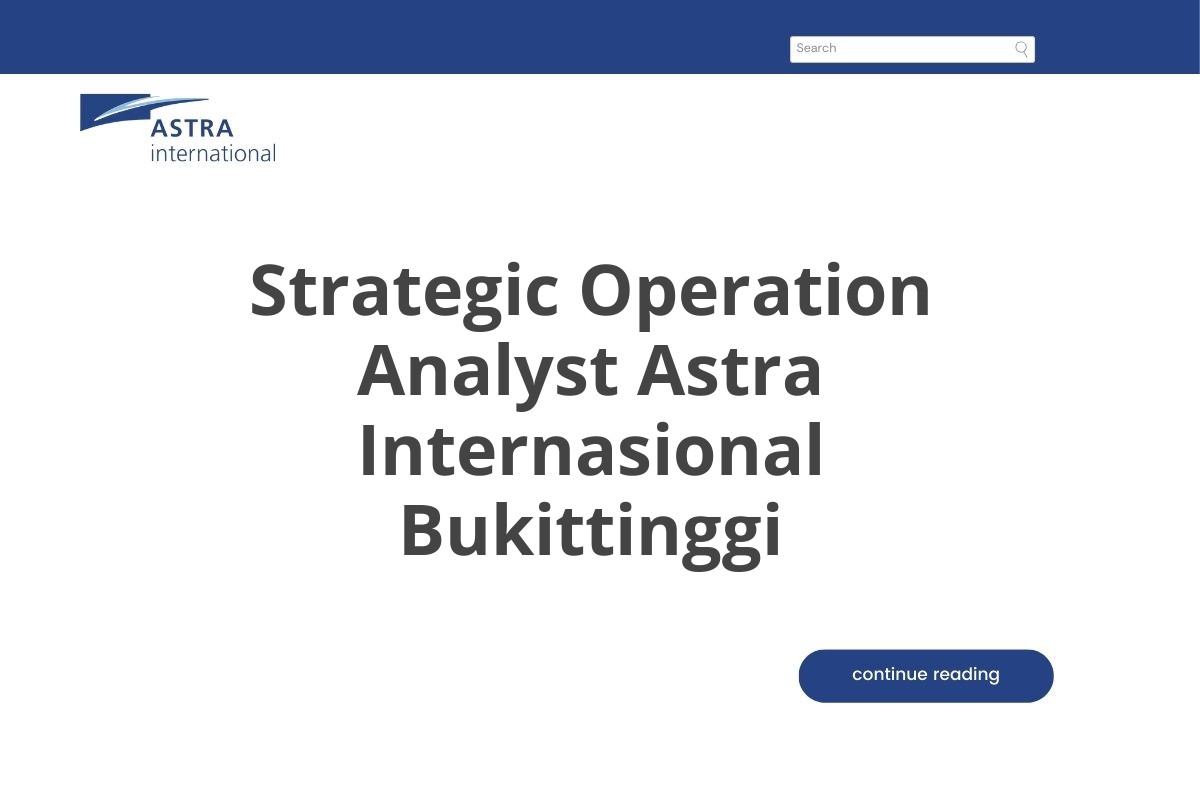 Search

ASTRA
international

Strategic Operation Analyst Astra Internasional Bukittinggi

continue reading